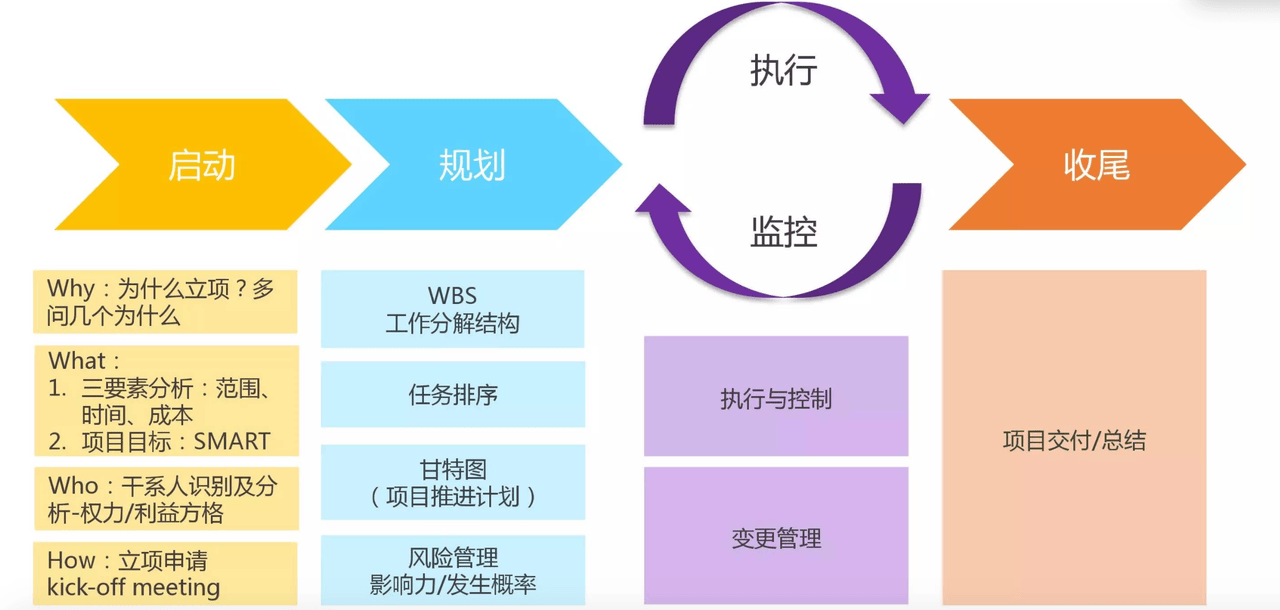 启动

规划

执行

监控

收尾

Why：为什么立项？多问几个为什么

What：
1. 三要素分析：范围、时间、成本
2. 项目目标：SMART

Who：干系人识别及分析-权力/利益方格

How：立项申请
kick-off meeting

WBS
工作分解结构

任务排序

甘特图
（项目推进计划）

风险管理
影响力/发生概率

执行与控制

变更管理

项目交付/总结